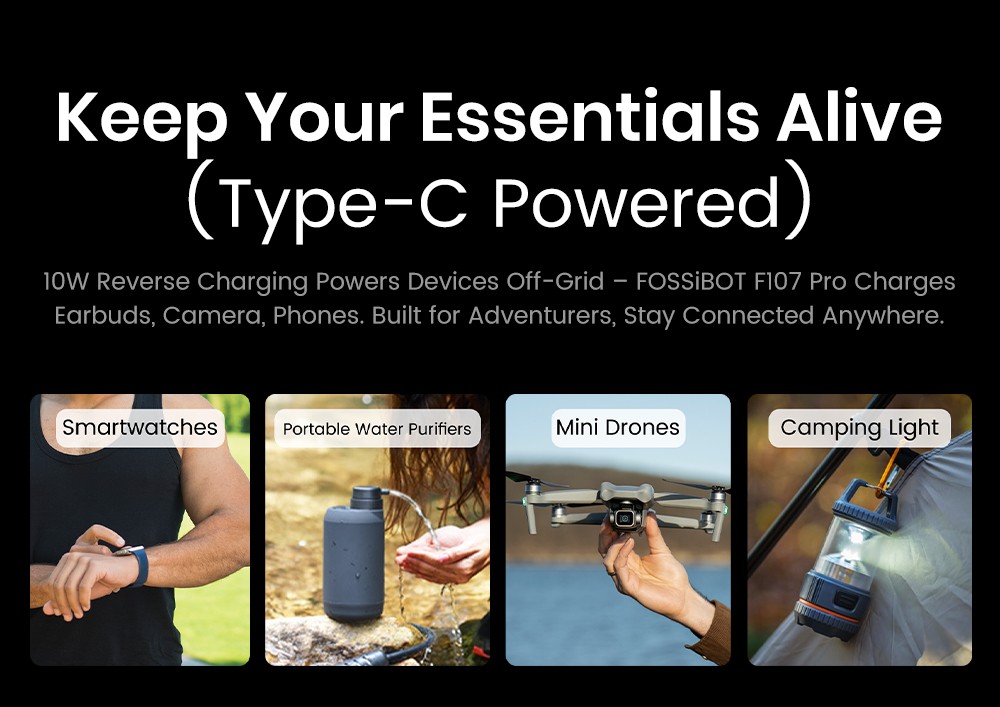 Keep Your Essentials Alive
（Type-C Powered）

10W Reverse Charging Powers Devices Off-Grid – FOSSiBOT F107 Pro Charges Earbuds, Camera, Phones. Built for Adventurers, Stay Connected Anywhere.

Smartwatches

Portable Water Purifiers

Mini Drones

Camping Light